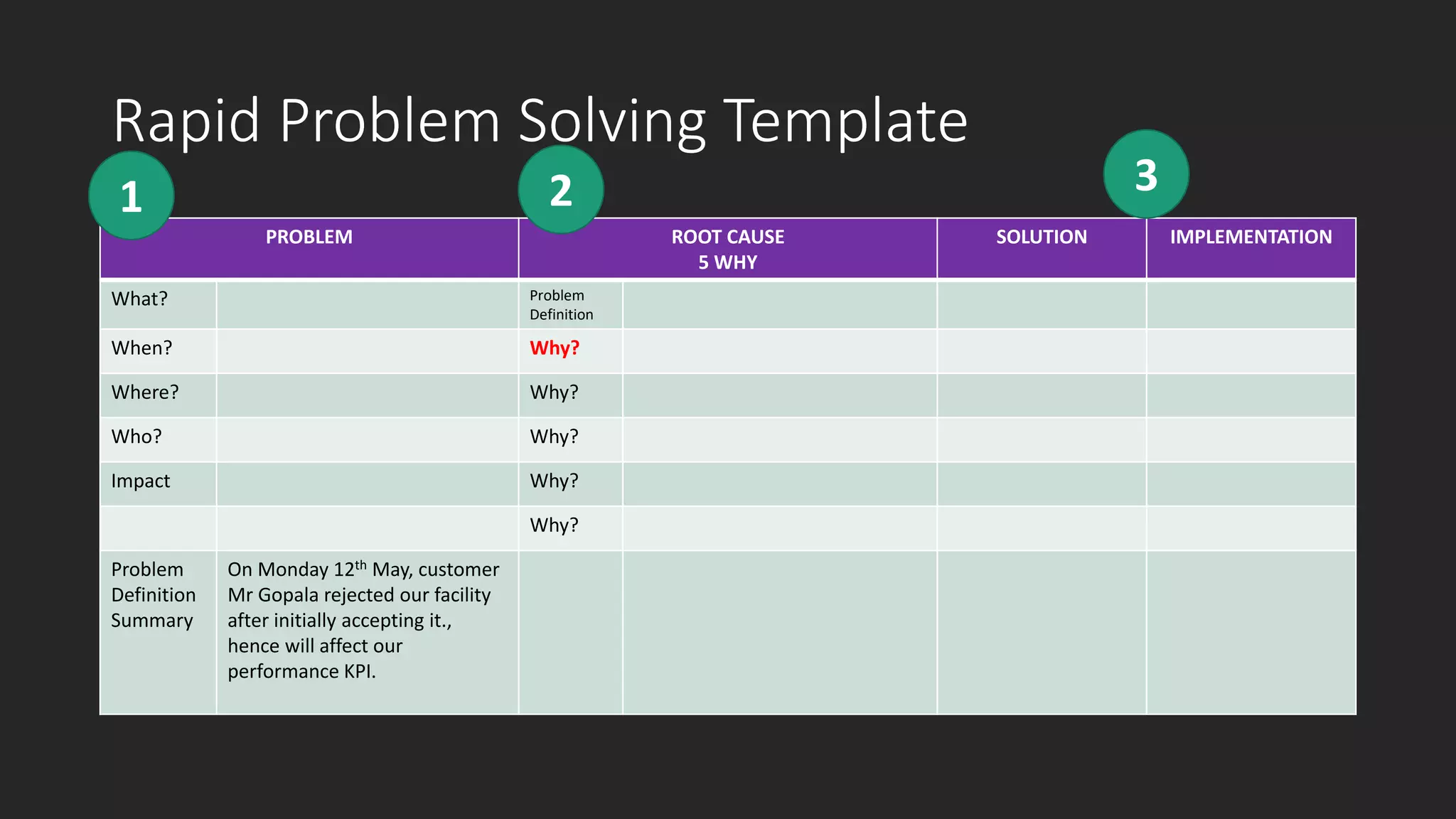 Rapid Problem Solving Template

1

2

3

| PROBLEM | | ROOT CAUSE 5 WHY | | SOLUTION | IMPLEMENTATION |
|---|---|---|---|---|---|
| What? | | Problem Definition | | | |
| When? | | Why? | | | |
| Where? | | Why? | | | |
| Who? | | Why? | | | |
| Impact | | Why? | | | |
| | | Why? | | | |
| Problem Definition Summary | On Monday 12$^{th}$ May, customer Mr Gopala rejected our facility after initially accepting it., hence will affect our performance KPI. | | | | |